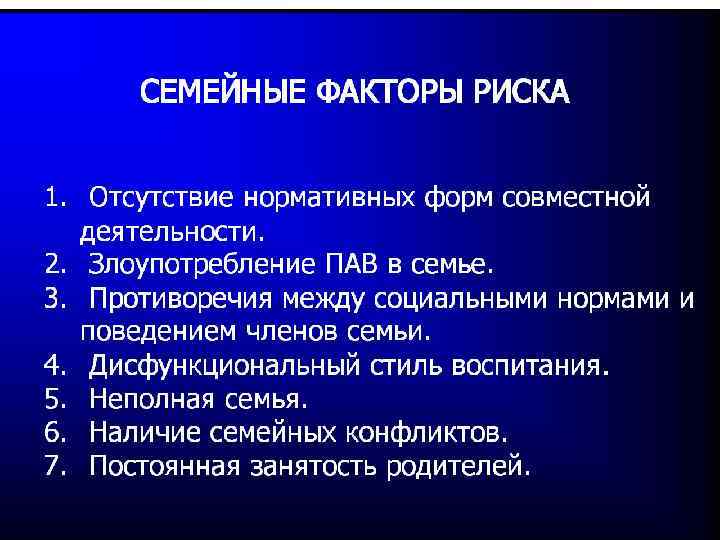 СЕМЕЙНЫЕ ФАКТОРЫ РИСКА

1. Отсутствие нормативных форм совместной деятельности.
2. Злоупотребление ПАВ в семье.
3. Противоречия между социальными нормами и поведением членов семьи.
4. Дисфункциональный стиль воспитания.
5. Неполная семья.
6. Наличие семейных конфликтов.
7. Постоянная занятость родителей.